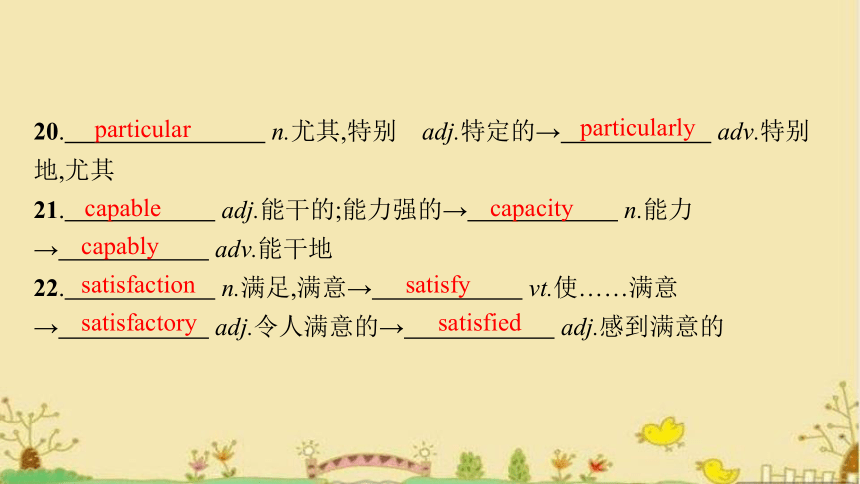 20. particular n.尤其,特别 adj.特定的→ particularly adv.特别地,尤其

21. capable adj.能干的;能力强的→ capacity n.能力 → capably adv.能干地

22. satisfaction n.满足,满意→ satisfy vt.使……满意 → satisfactory adj.令人满意的→ satisfied adj.感到满意的